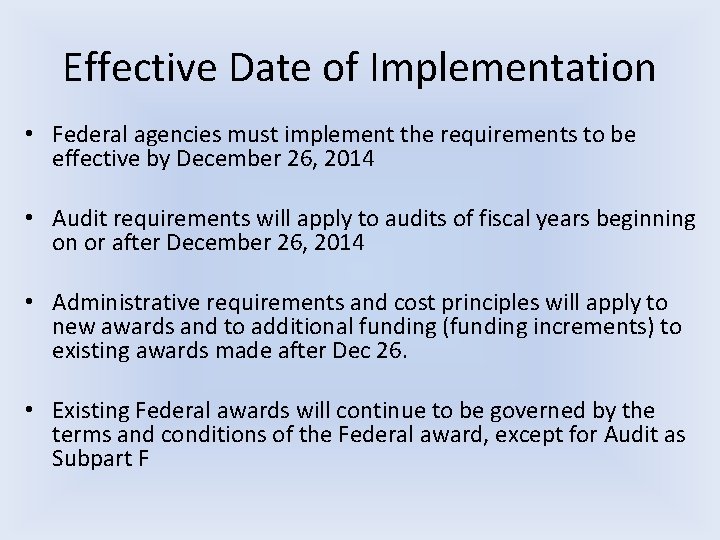 Effective Date of Implementation

• Federal agencies must implement the requirements to be effective by December 26, 2014

• Audit requirements will apply to audits of fiscal years beginning on or after December 26, 2014

• Administrative requirements and cost principles will apply to new awards and to additional funding (funding increments) to existing awards made after Dec 26.

• Existing Federal awards will continue to be governed by the terms and conditions of the Federal award, except for Audit as Subpart F